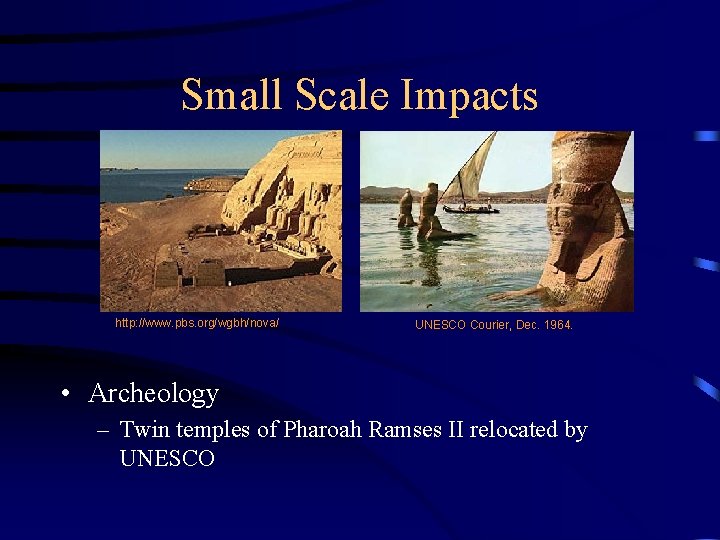 Small Scale Impacts

http://www.pbs.org/wgbh/nova/

UNESCO Courier, Dec. 1964.

• Archeology
– Twin temples of Pharoah Ramses II relocated by UNESCO